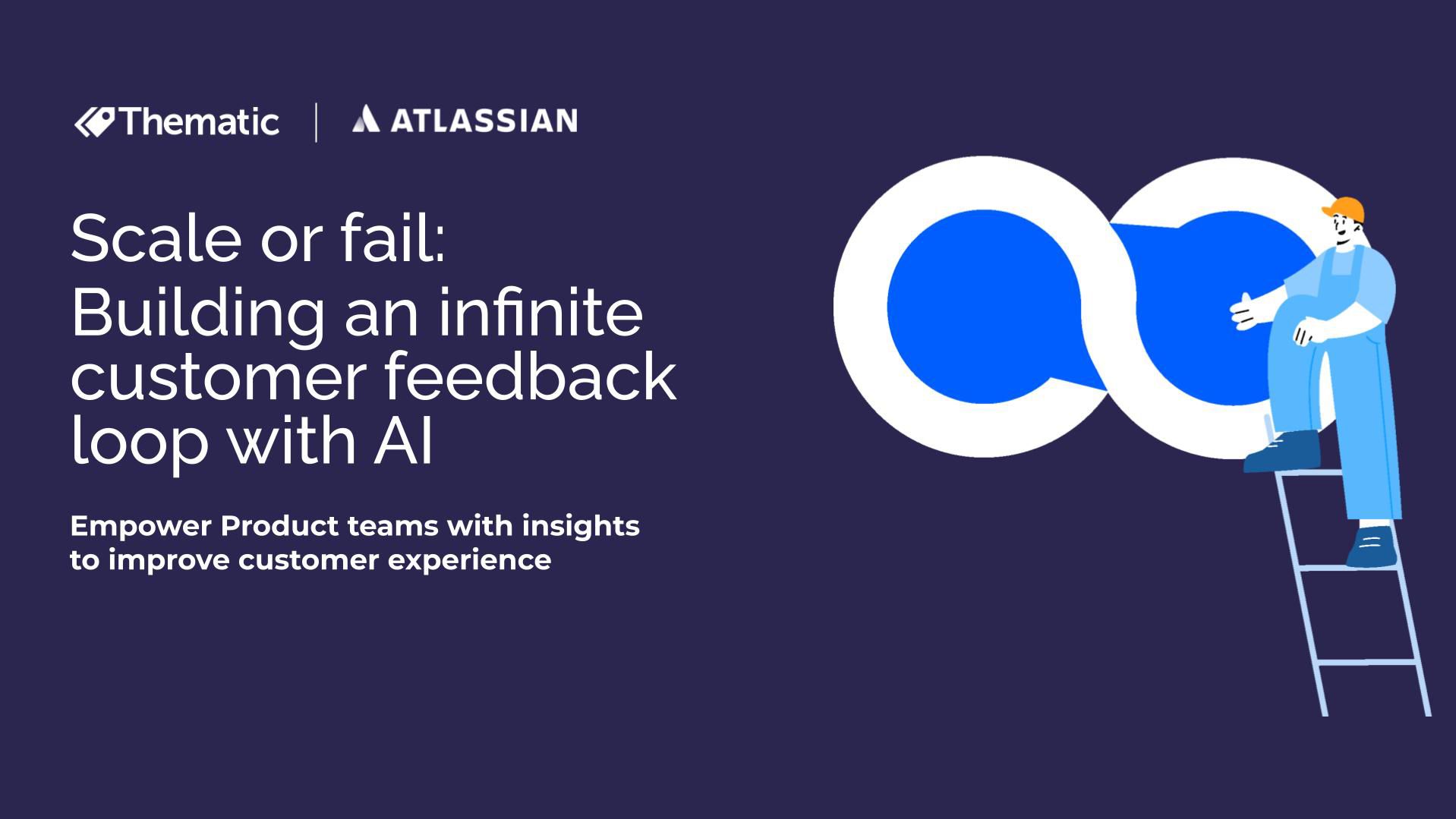 Thematic | ATLASSIAN

Scale or fail:
Building an infinite customer feedback loop with AI

Empower Product teams with insights to improve customer experience